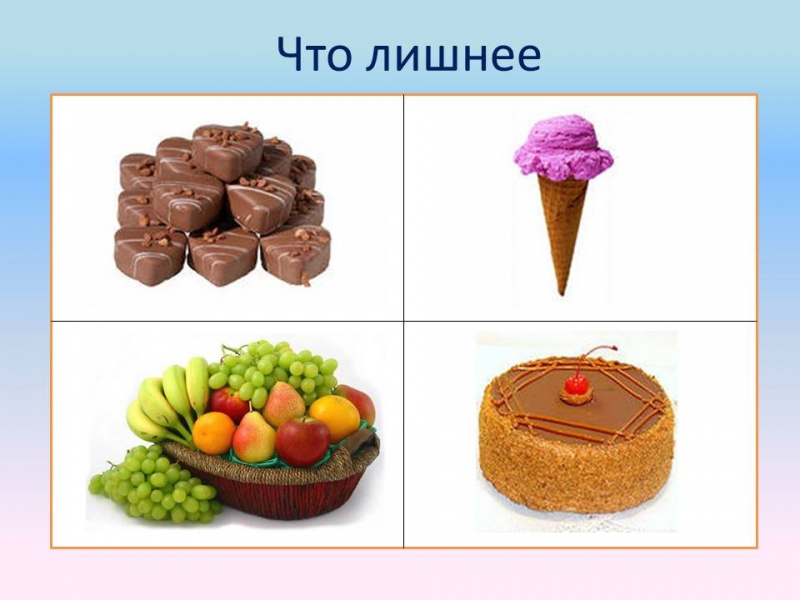 Что лишнее